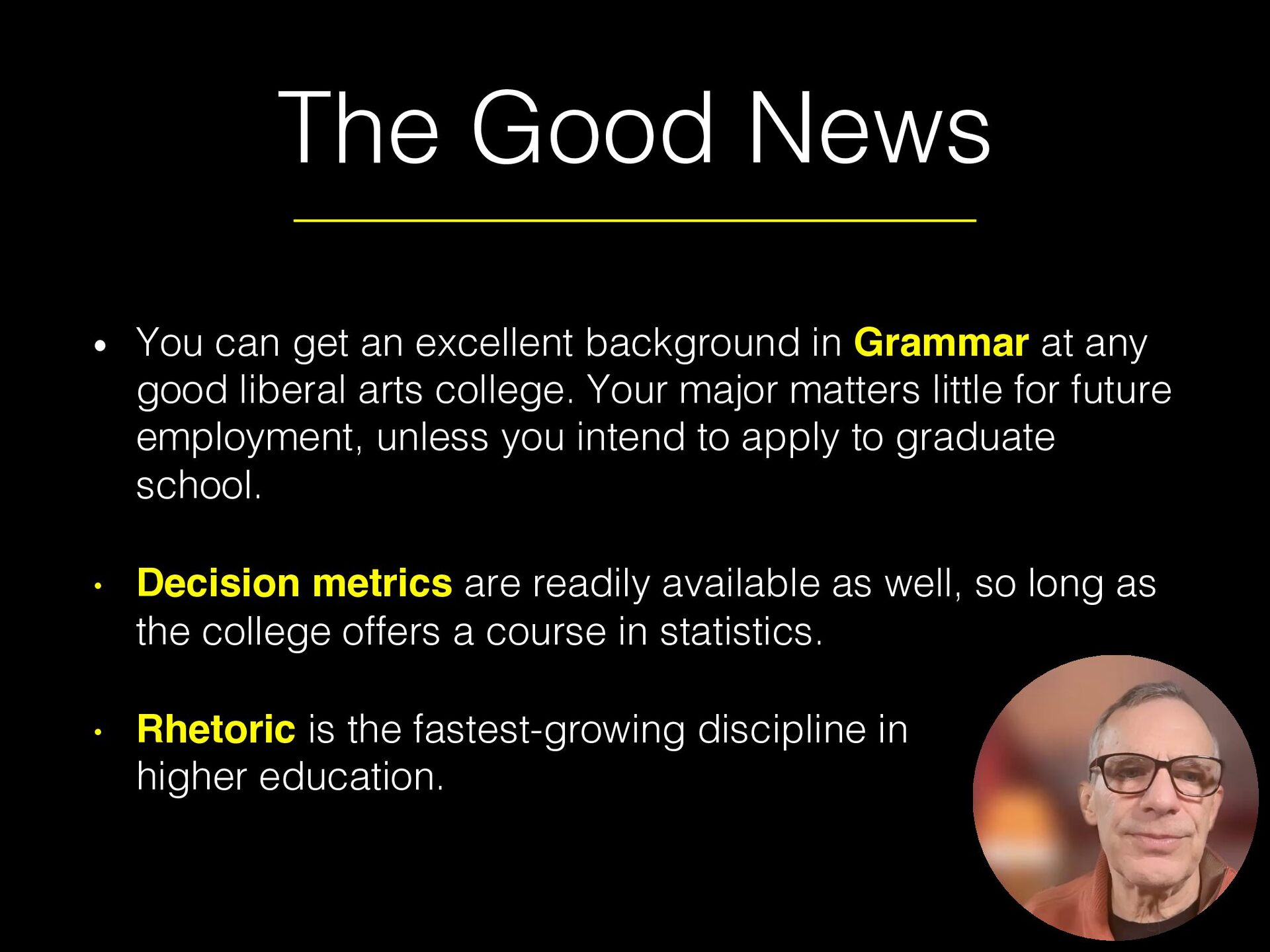 The Good News

• You can get an excellent background in Grammar at any good liberal arts college. Your major matters little for future employment, unless you intend to apply to graduate school.

• Decision metrics are readily available as well, so long as the college offers a course in statistics.

• Rhetoric is the fastest-growing discipline in higher education.